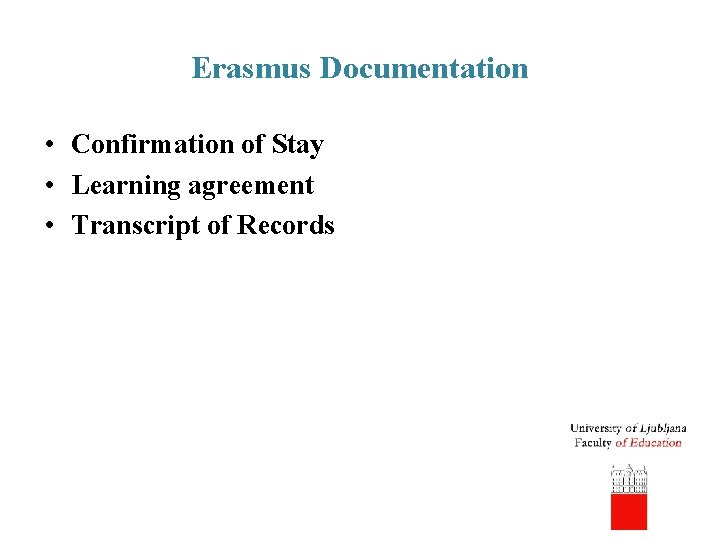 Erasmus Documentation

• Confirmation of Stay
• Learning agreement
• Transcript of Records

University of Ljubljana
Faculty of Education